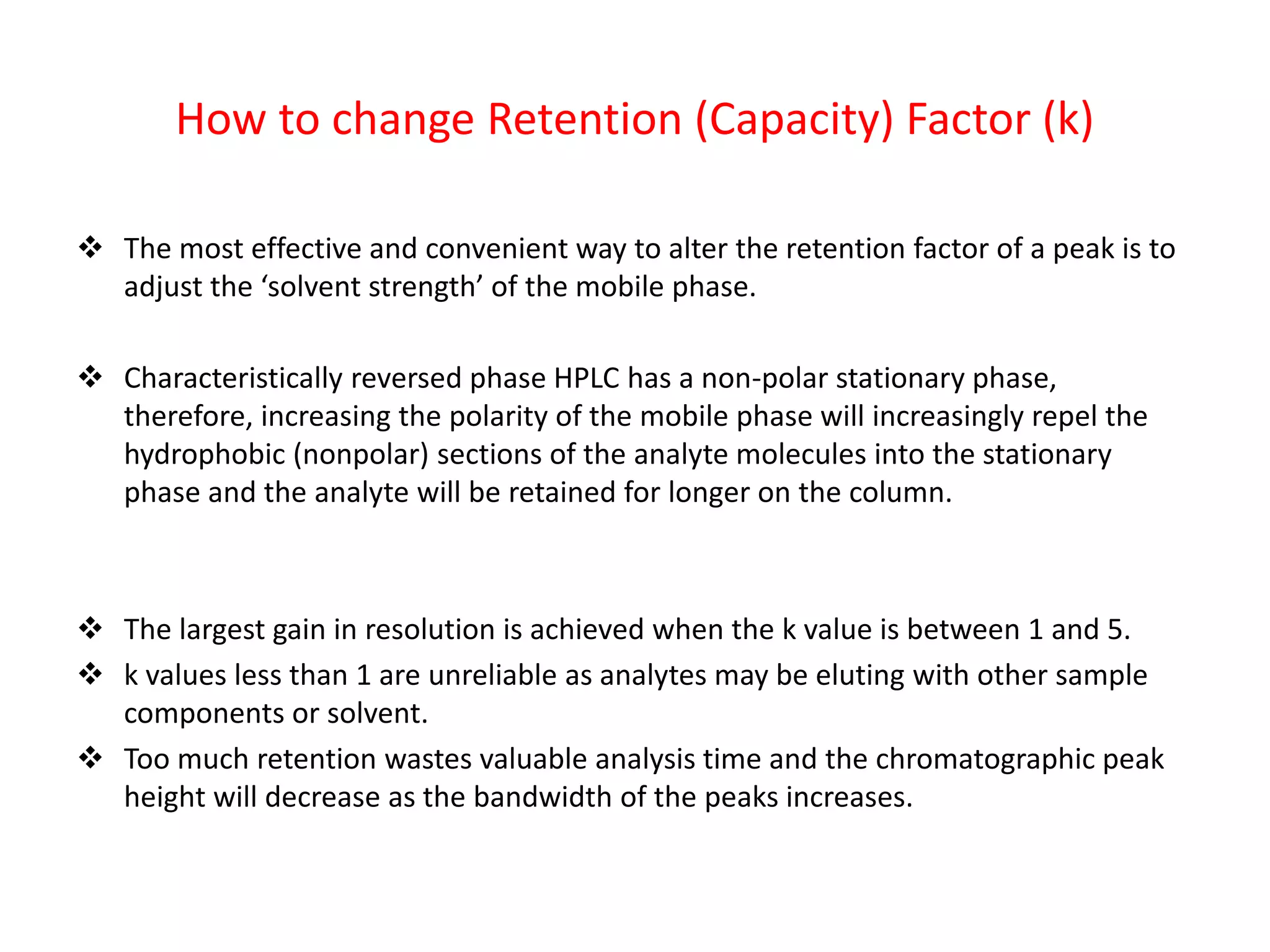 How to change Retention (Capacity) Factor (k)

❖ The most effective and convenient way to alter the retention factor of a peak is to adjust the ‘solvent strength’ of the mobile phase.

❖ Characteristically reversed phase HPLC has a non-polar stationary phase, therefore, increasing the polarity of the mobile phase will increasingly repel the hydrophobic (nonpolar) sections of the analyte molecules into the stationary phase and the analyte will be retained for longer on the column.

❖ The largest gain in resolution is achieved when the k value is between 1 and 5.

❖ k values less than 1 are unreliable as analytes may be eluting with other sample components or solvent.

❖ Too much retention wastes valuable analysis time and the chromatographic peak height will decrease as the bandwidth of the peaks increases.